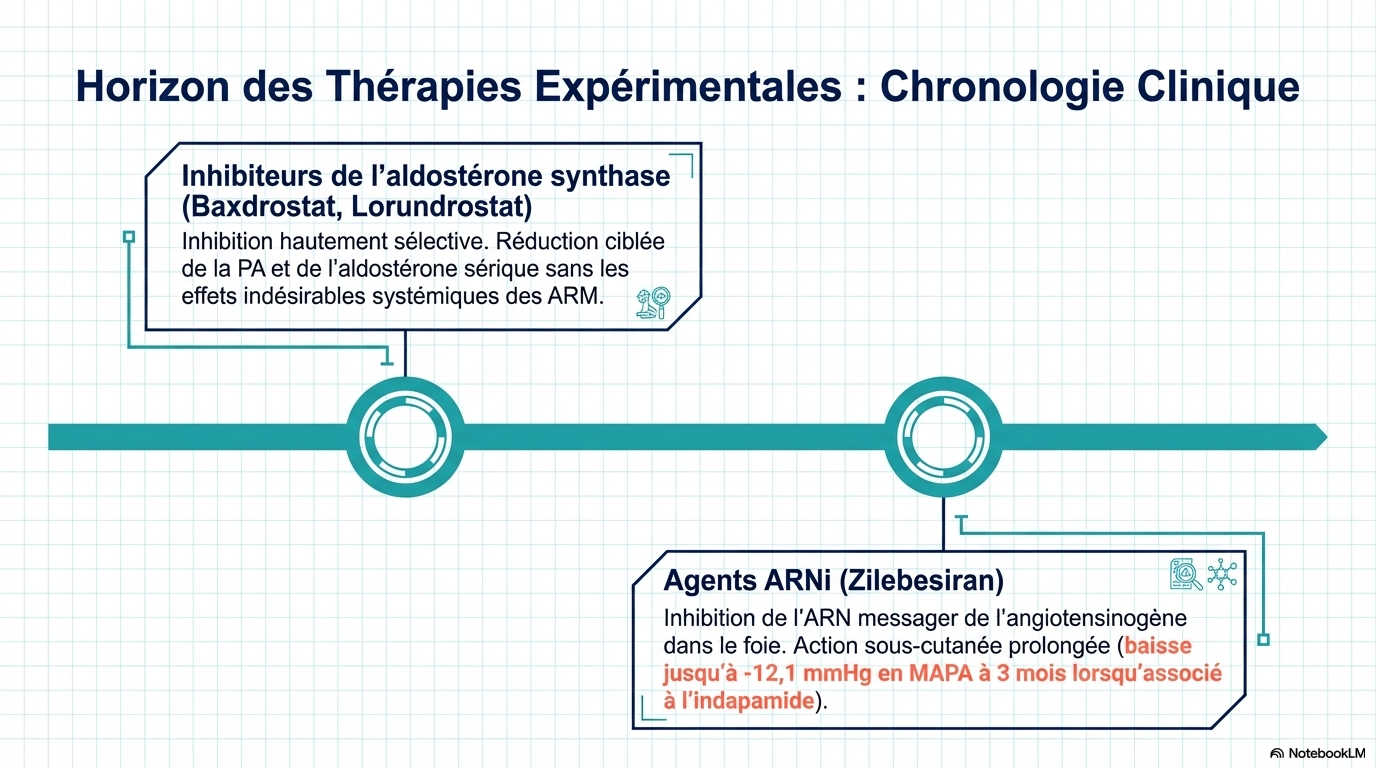 Horizon des Thérapies Expérimentales : Chronologie Clinique

Inhibiteurs de l'aldostérone synthase (Baxdrostat, Lorundrostat)
Inhibition hautement sélective. Réduction ciblée de la PA et de l'aldostérone sérique sans les effets indésirables systémiques des ARM.

Agents ARNi (Zilebesiran)
Inhibition de l'ARN messager de l'angiotensinogène dans le foie. Action sous-cutanée prolongée (baisse jusqu'à -12,1 mmHg en MAPA à 3 mois lorsqu'associé à l'indapamide).

NotebookLM